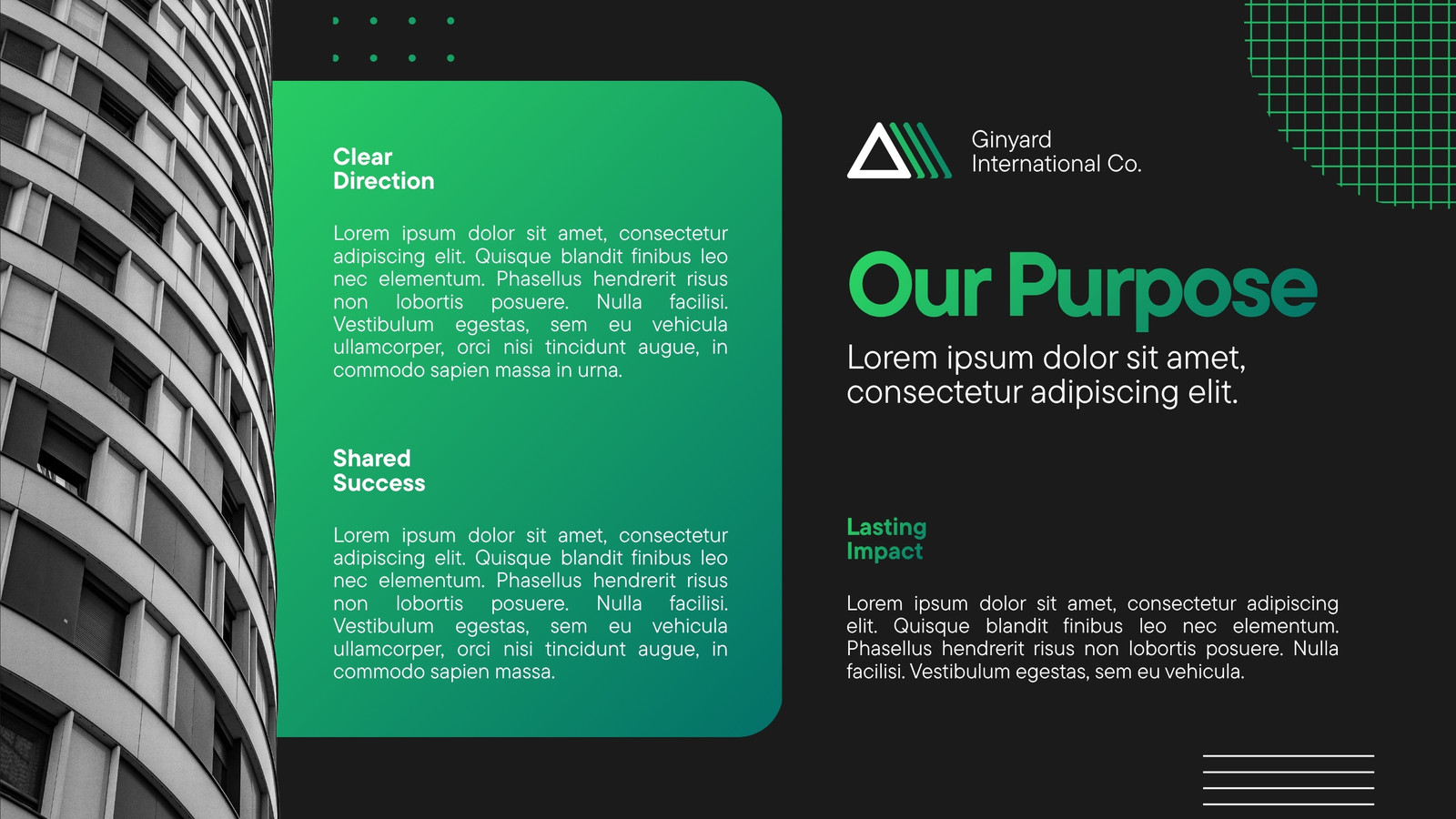 Clear
Direction

Lorem ipsum dolor sit amet, consectetur adipiscing elit. Quisque blandit finibus leo nec elementum. Phasellus hendrerit risus non lobortis posuere. Nulla facilisi. Vestibulum egestas, sem eu vehicula ullamcorper, orci nisi tincidunt augue, in commodo sapien massa in urna.

Shared
Success

Lorem ipsum dolor sit amet, consectetur adipiscing elit. Quisque blandit finibus leo nec elementum. Phasellus hendrerit risus non lobortis posuere. Nulla facilisi. Vestibulum egestas, sem eu vehicula ullamcorper, orci nisi tincidunt augue, in commodo sapien massa.

Ginyard
International Co.

Our Purpose

Lorem ipsum dolor sit amet, consectetur adipiscing elit.

Lasting
Impact

Lorem ipsum dolor sit amet, consectetur adipiscing elit. Quisque blandit finibus leo nec elementum. Phasellus hendrerit risus non lobortis posuere. Nulla facilisi. Vestibulum egestas, sem eu vehicula.